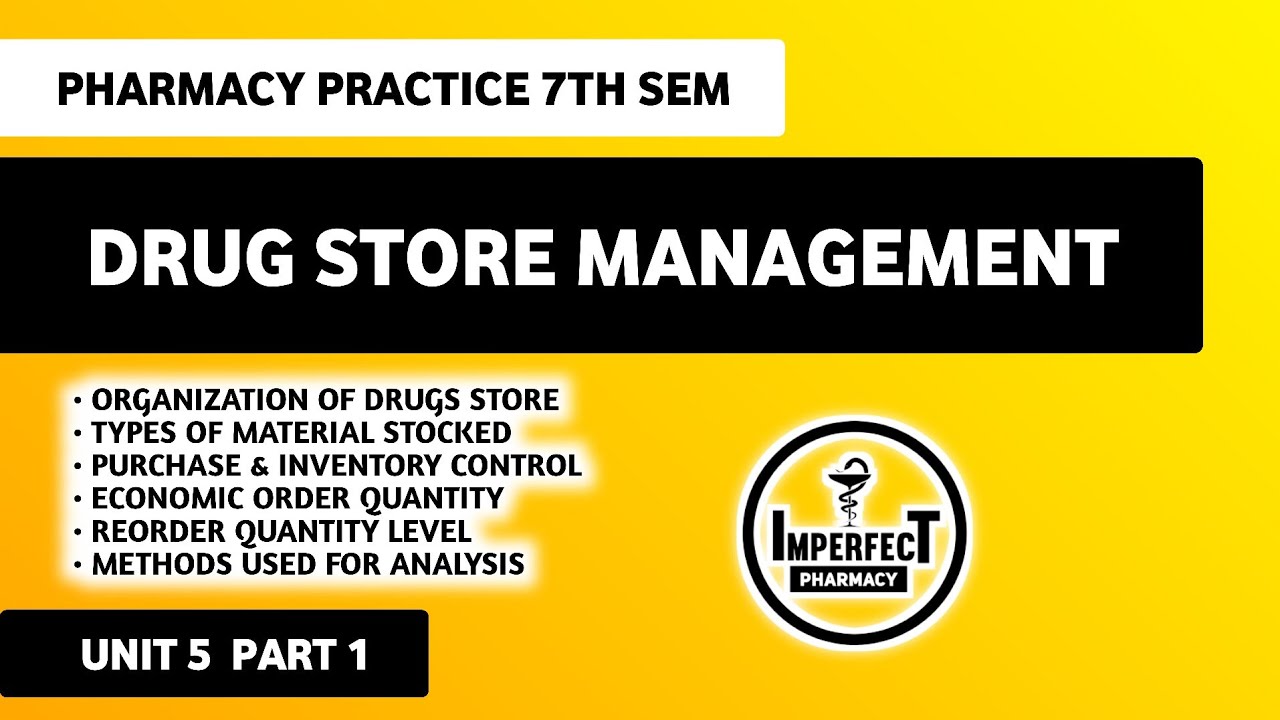 PHARMACY PRACTICE 7TH SEM

DRUG STORE MANAGEMENT

• ORGANIZATION OF DRUGS STORE
• TYPES OF MATERIAL STOCKED
• PURCHASE & INVENTORY CONTROL
• ECONOMIC ORDER QUANTITY
• REORDER QUANTITY LEVEL
• METHODS USED FOR ANALYSIS

IMPERFECT
PHARMACY

UNIT 5 PART 1